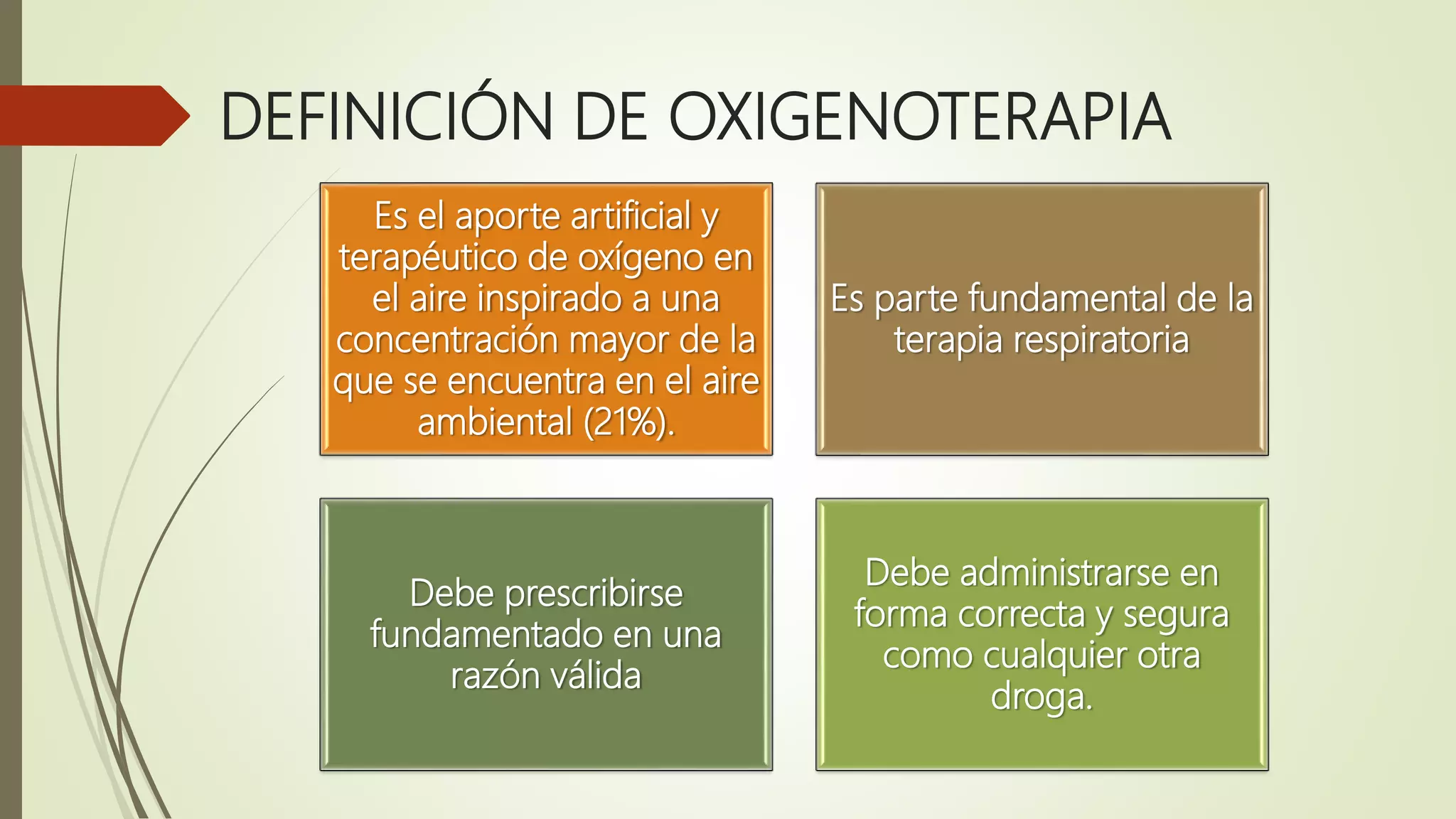 DEFINICIÓN DE OXIGENOTERAPIA

Es el aporte artificial y terapéutico de oxígeno en el aire inspirado a una concentración mayor de la que se encuentra en el aire ambiental (21%).

Es parte fundamental de la terapia respiratoria

Debe prescribirse fundamentado en una razón válida

Debe administrarse en forma correcta y segura como cualquier otra droga.